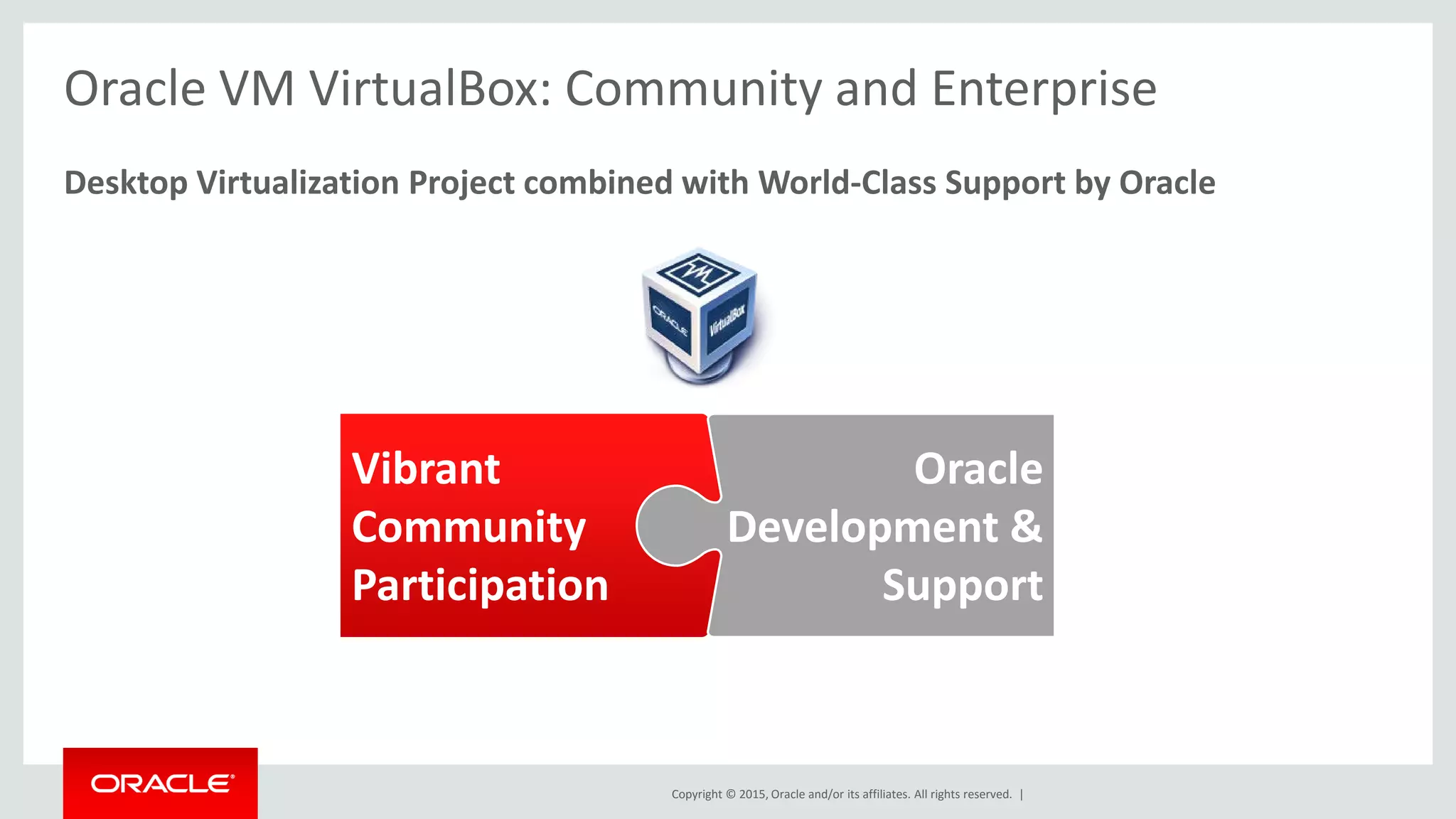 Oracle VM VirtualBox: Community and Enterprise

Desktop Virtualization Project combined with World-Class Support by Oracle

ORACLE VirtualBox

Vibrant Community Participation

Oracle Development & Support

ORACLE

Copyright © 2015, Oracle and/or its affiliates. All rights reserved. |